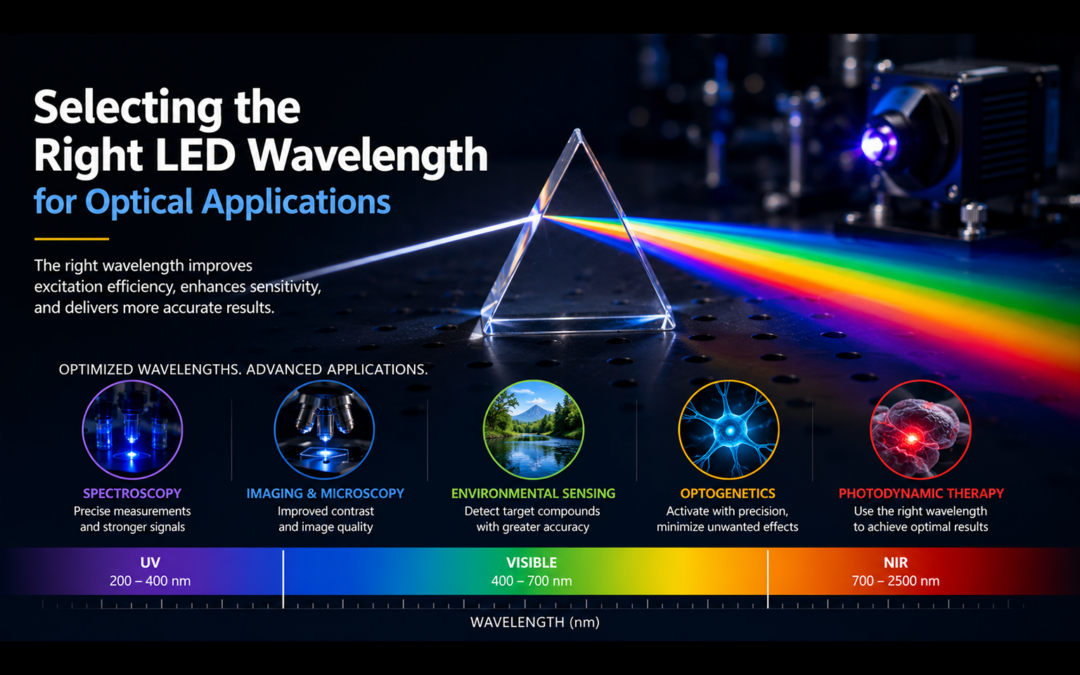 Selecting the Right LED Wavelength for Optical Applications

The right wavelength improves excitation efficiency, enhances sensitivity, and delivers more accurate results.

OPTIMIZED WAVELENGTHS. ADVANCED APPLICATIONS.

SPECTROSCOPY
Precise measurements and stronger signals

IMAGING & MICROSCOPY
Improved contrast and image quality

ENVIRONMENTAL SENSING
Detect target compounds with greater accuracy

OPTOGENETICS
Activate with precision, minimize unwanted effects

PHOTODYNAMIC THERAPY
Use the right wavelength to achieve optimal results

UV
200 – 400 nm

VISIBLE
400 – 700 nm

NIR
700 – 2500 nm

WAVELENGTH (nm)